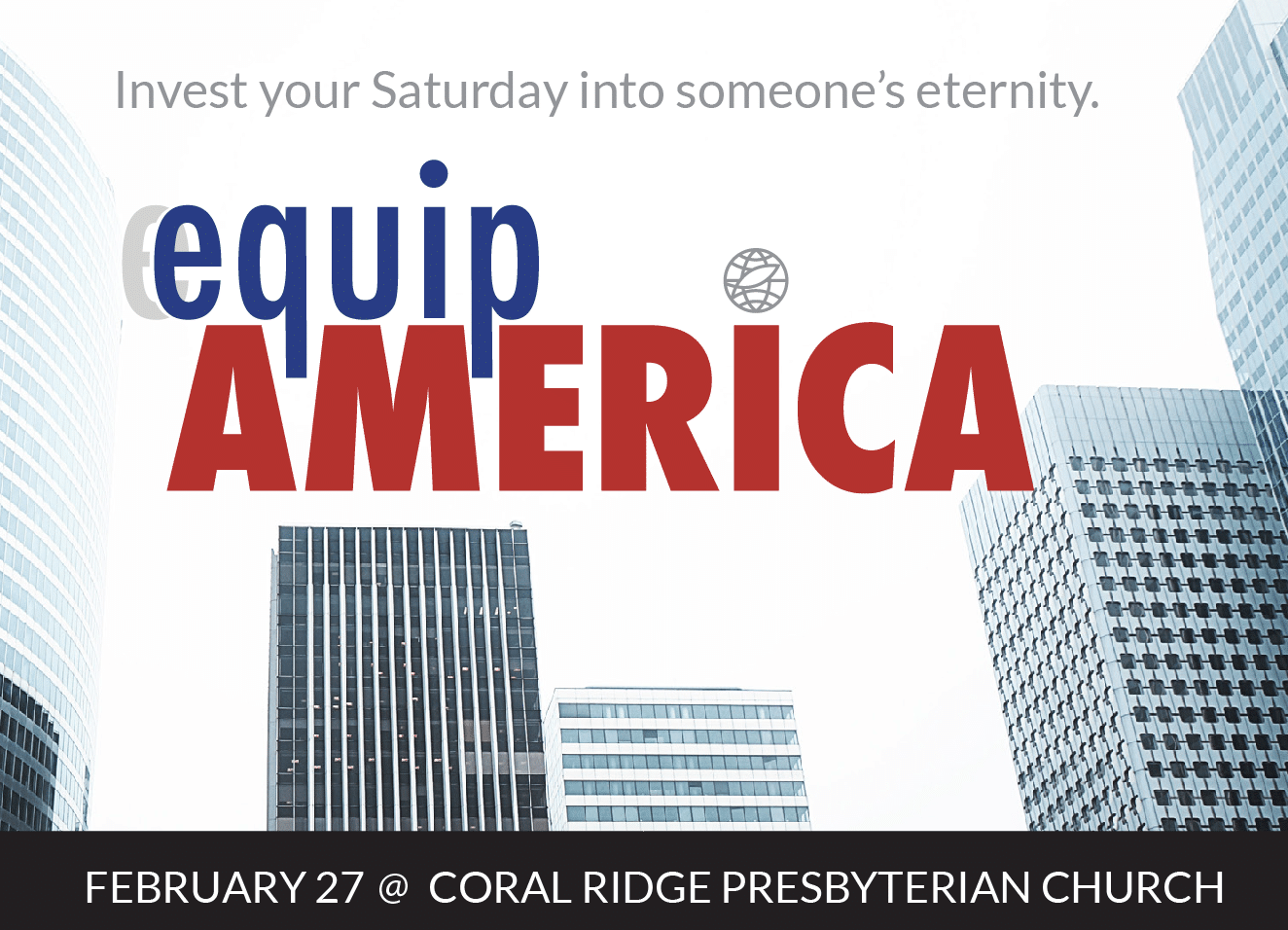 Invest your Saturday into someone's eternity.

equip
AMERICA

FEBRUARY 27 @ CORAL RIDGE PRESBYTERIAN CHURCH